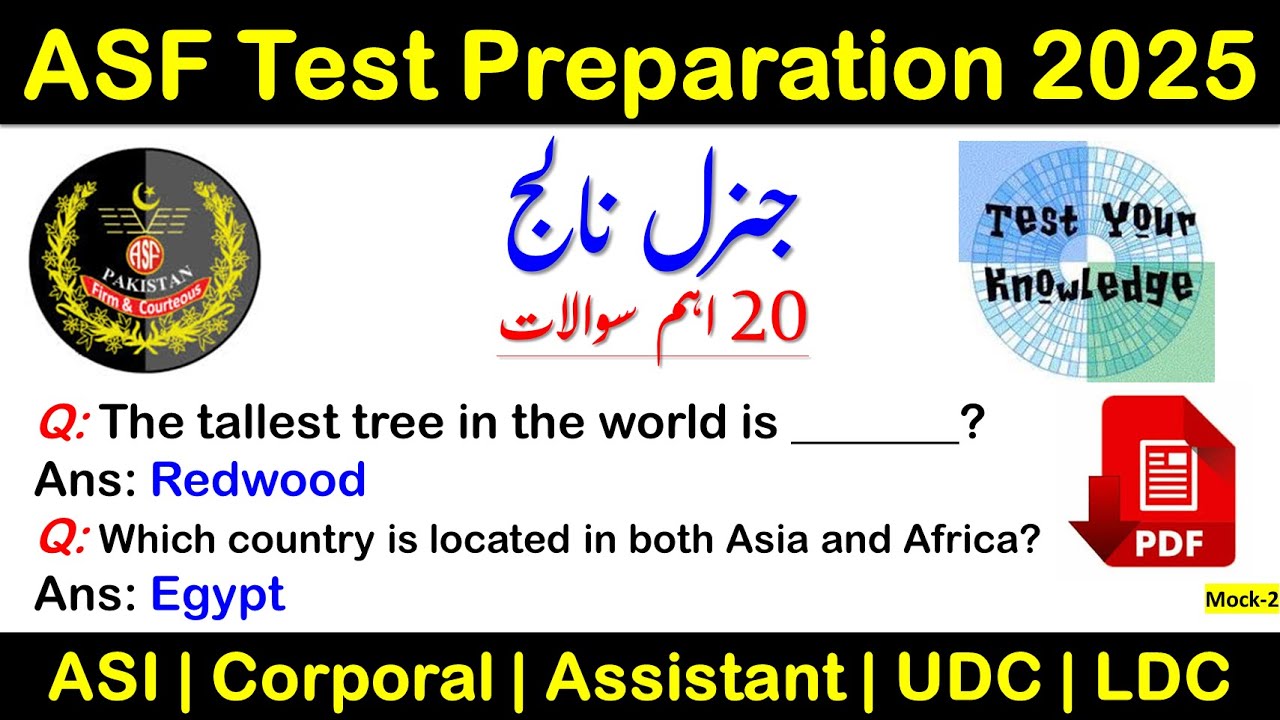 ASF Test Preparation 2025

ASF
PAKISTAN
Firm & Courteous

جنرل نالج
20 اہم سوالات

Test Your Knowledge

Q: The tallest tree in the world is ________?
Ans: Redwood
Q: Which country is located in both Asia and Africa?
Ans: Egypt

PDF

Mock-2

ASI | Corporal | Assistant | UDC | LDC